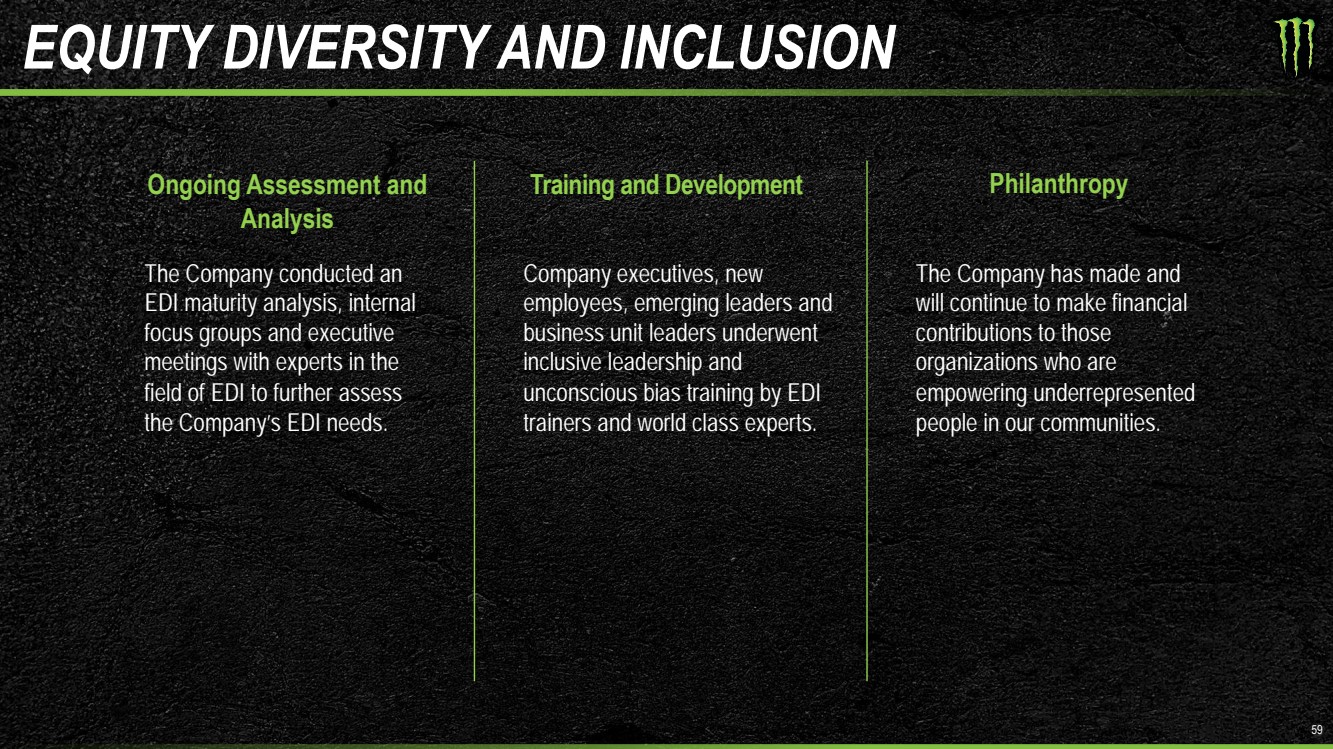 EQUITY DIVERSITY AND INCLUSION

Ongoing Assessment and Analysis

The Company conducted an EDI maturity analysis, internal focus groups and executive meetings with experts in the field of EDI to further assess the Company's EDI needs.

Training and Development

Company executives, new employees, emerging leaders and business unit leaders underwent inclusive leadership and unconscious bias training by EDI trainers and world class experts.

Philanthropy

The Company has made and will continue to make financial contributions to those organizations who are empowering underrepresented people in our communities.

59